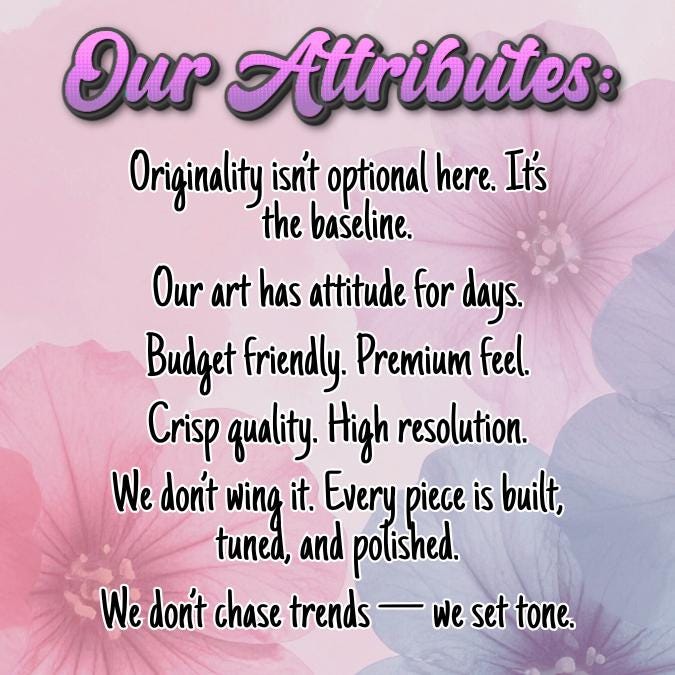 Our Attributes:

Originality isn't optional here. It's the baseline.

Our art has attitude for days.

Budget friendly. Premium feel.

Crisp quality. High resolution.

We don't wing it. Every piece is built, tuned, and polished.

We don't chase trends — we set tone.